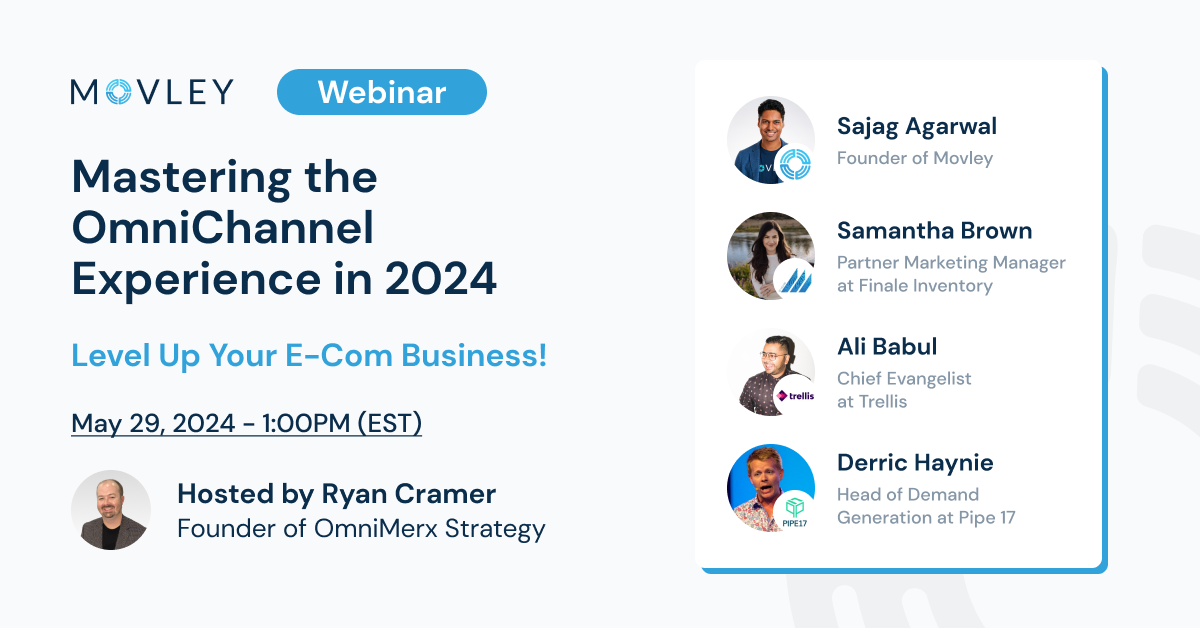 MOVLEY Webinar

Mastering the OmniChannel Experience in 2024

Level Up Your E-Com Business!

May 29, 2024 - 1:00PM (EST)

Hosted by Ryan Cramer
Founder of OmniMerx Strategy

Sajag Agarwal
Founder of Movley

Samantha Brown
Partner Marketing Manager at Finale Inventory

Ali Babul
Chief Evangelist at Trellis

trellis

Derric Haynie
Head of Demand Generation at Pipe 17

PIPE17